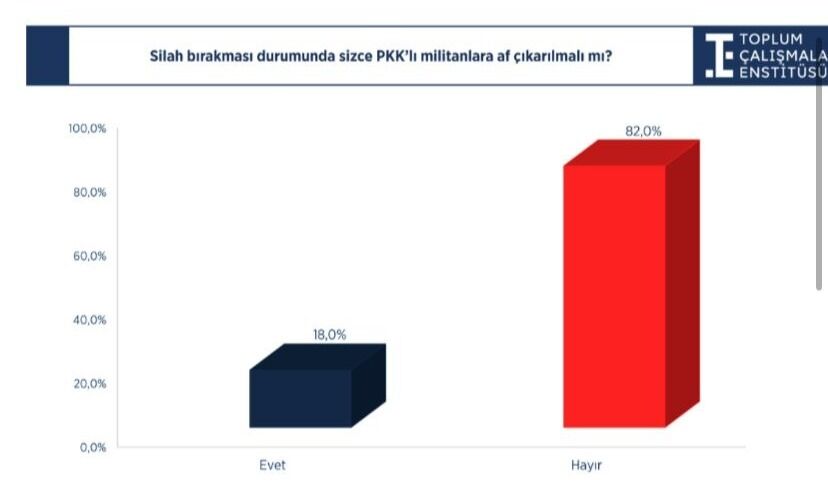 Silah bırakması durumunda sizce PKK'lı militanlara af çıkarılmalı mı?

TOPLUM ÇALIŞMALA ENSTİTÜSÜ

100,0%
80,0%
60,0%
40,0%
20,0%
0,0%

18,0%
82,0%

Evet
Hayır